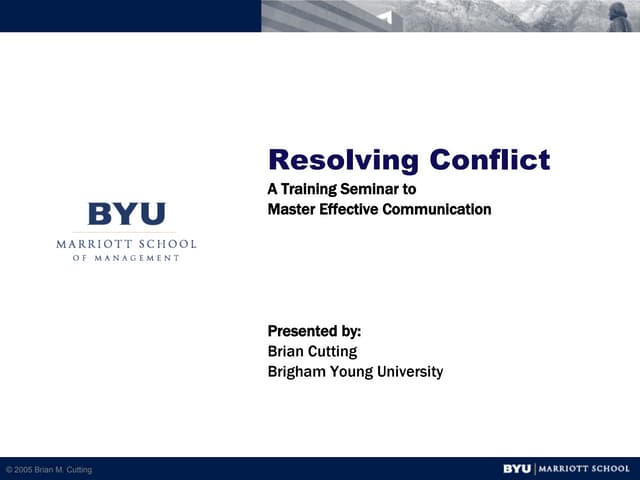 BYU
MARRIOTT SCHOOL
OF MANAGEMENT

Resolving Conflict
A Training Seminar to
Master Effective Communication

Presented by:
Brian Cutting
Brigham Young University

© 2005 Brian M. Cutting

BYU | MARRIOTT SCHOOL